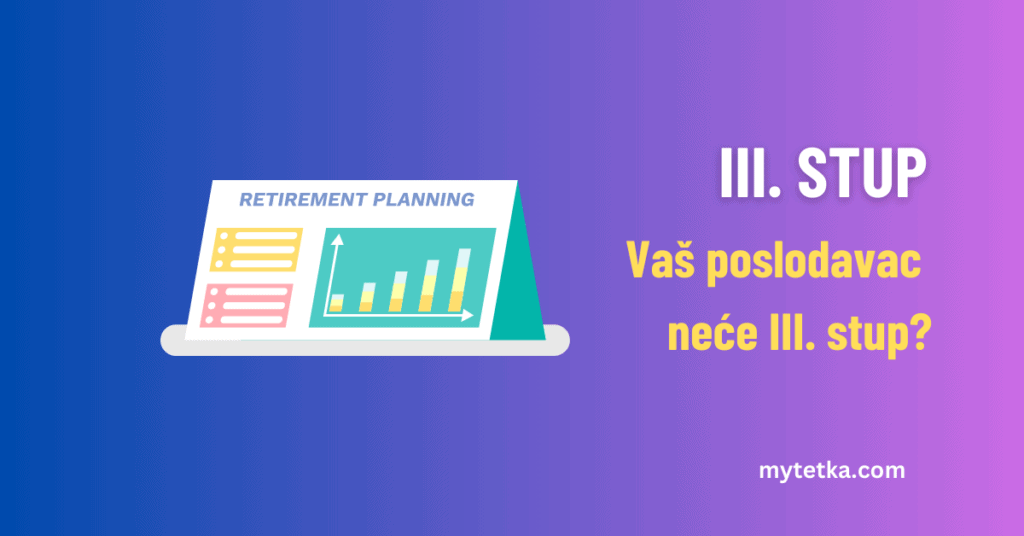 RETIREMENT PLANNING

III. STUP

Vaš poslodavac neće III. stup?

mytetka.com